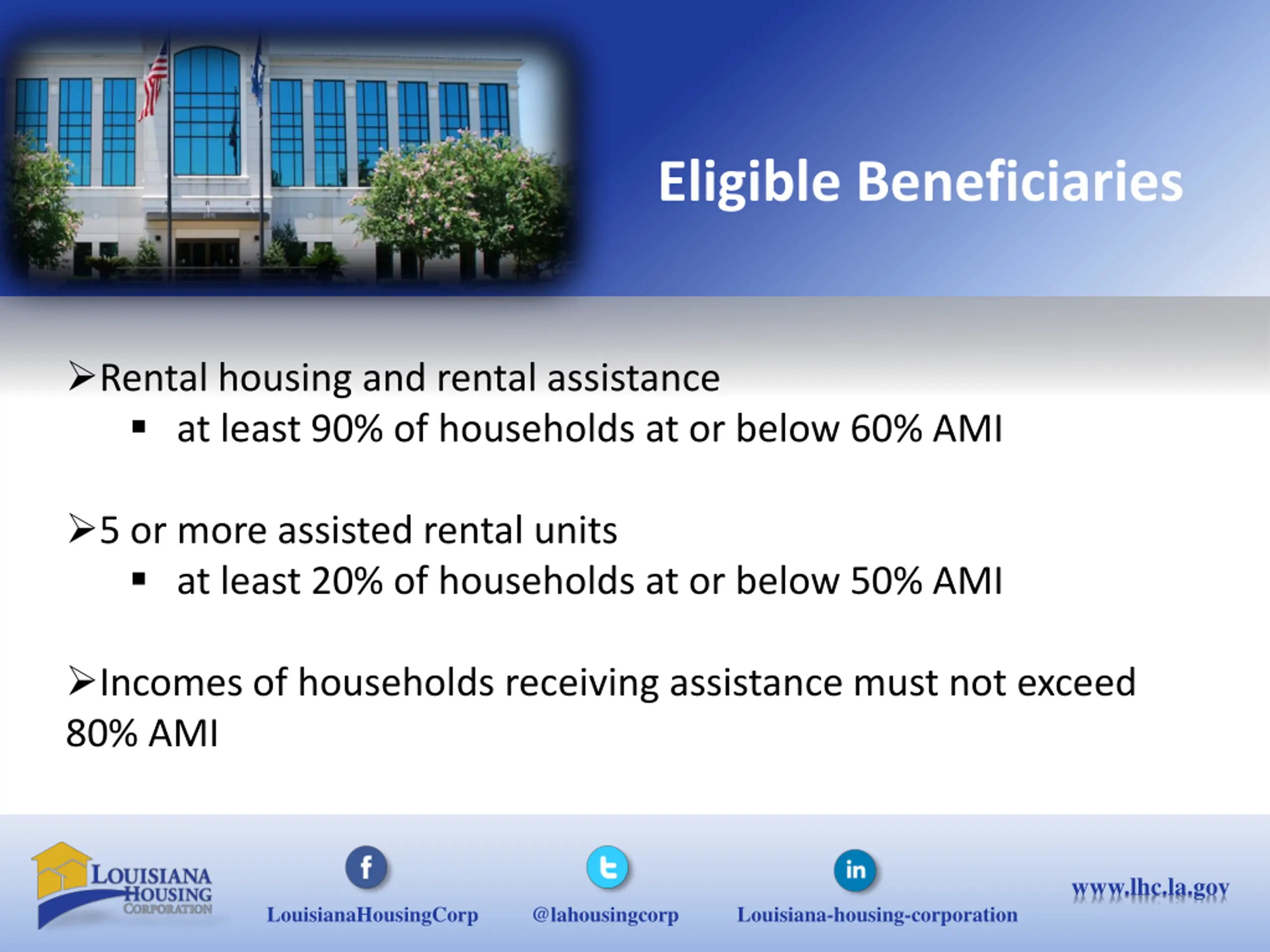 Eligible Beneficiaries

➢Rental housing and rental assistance
▪ at least 90% of households at or below 60% AMI

➢5 or more assisted rental units
▪ at least 20% of households at or below 50% AMI

➢Incomes of households receiving assistance must not exceed 80% AMI

LOUISIANA HOUSING CORPORATION

f
LouisianaHousingCorp

t
@lahousingcorp

in
Louisiana-housing-corporation

www.lhc.la.gov